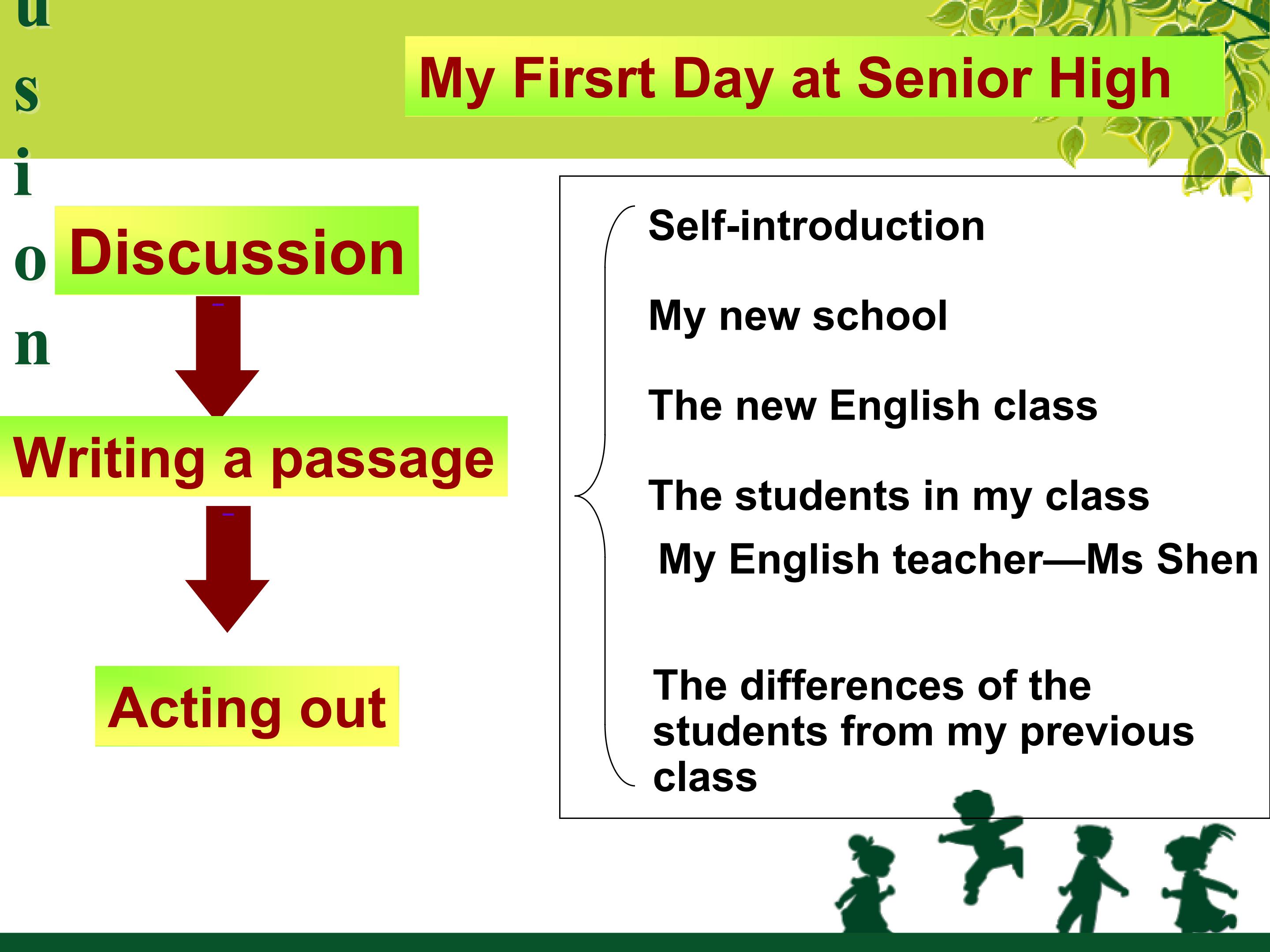 u
s
i
o
n

My Firsrt Day at Senior High

Discussion

Writing a passage

Acting out

Self-introduction

My new school

The new English class

The students in my class

My English teacher—Ms Shen

The differences of the students from my previous class